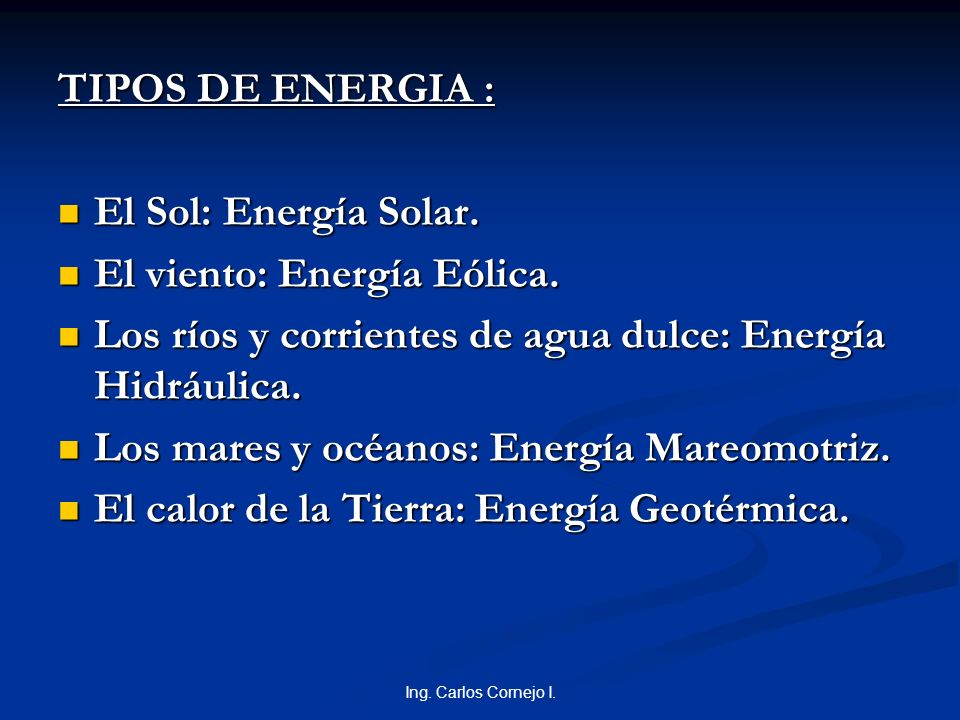 TIPOS DE ENERGIA :

- El Sol: Energía Solar.
- El viento: Energía Eólica.
- Los ríos y corrientes de agua dulce: Energía Hidráulica.
- Los mares y océanos: Energía Mareomotriz.
- El calor de la Tierra: Energía Geotérmica.

Ing. Carlos Cornejo I.